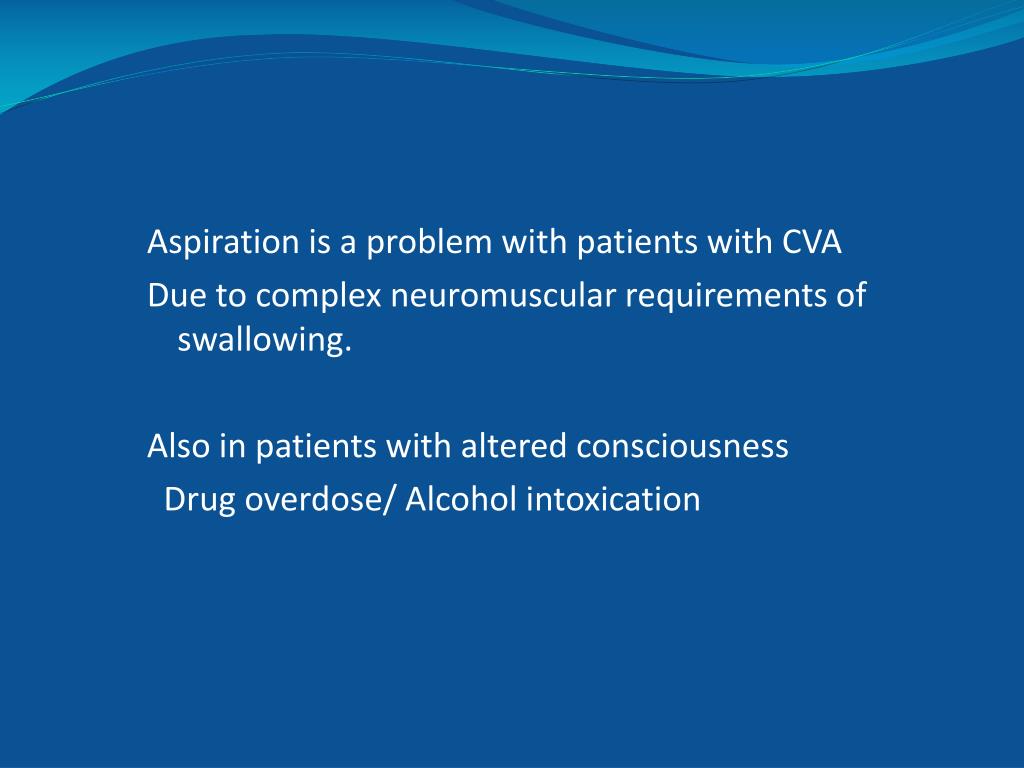 Aspiration is a problem with patients with CVA
Due to complex neuromuscular requirements of swallowing.

Also in patients with altered consciousness
Drug overdose/ Alcohol intoxication